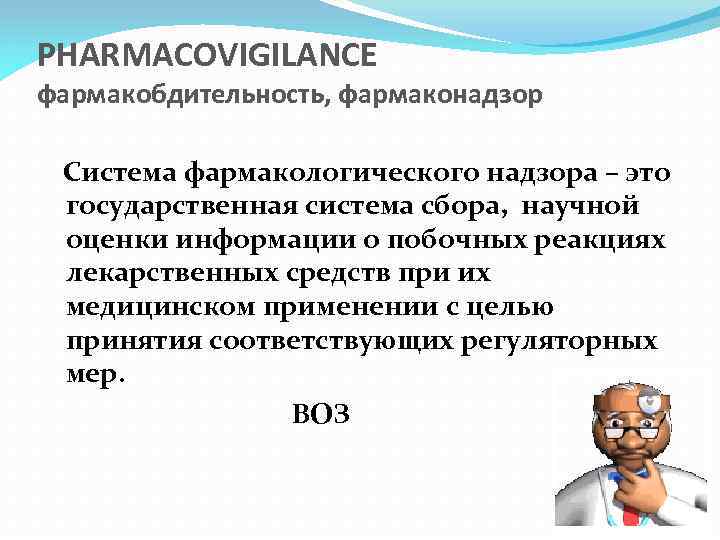 PHARMACOVIGILANCE
фармакобдительность, фармаконадзор

Система фармакологического надзора – это государственная система сбора, научной оценки информации о побочных реакциях лекарственных средств при их медицинском применении с целью принятия соответствующих регуляторных мер.

ВОЗ